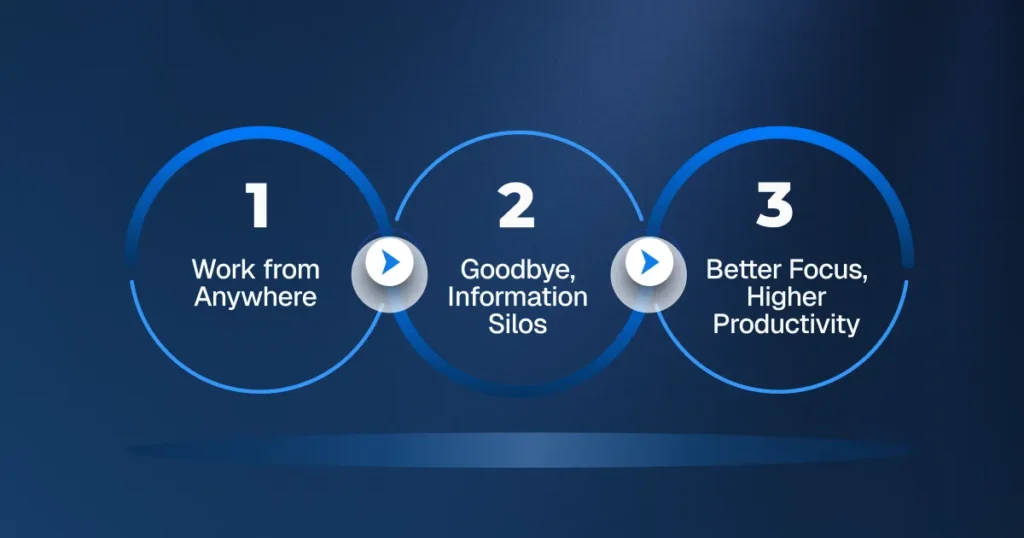 1
Work from Anywhere

2
Goodbye, Information Silos

3
Better Focus, Higher Productivity